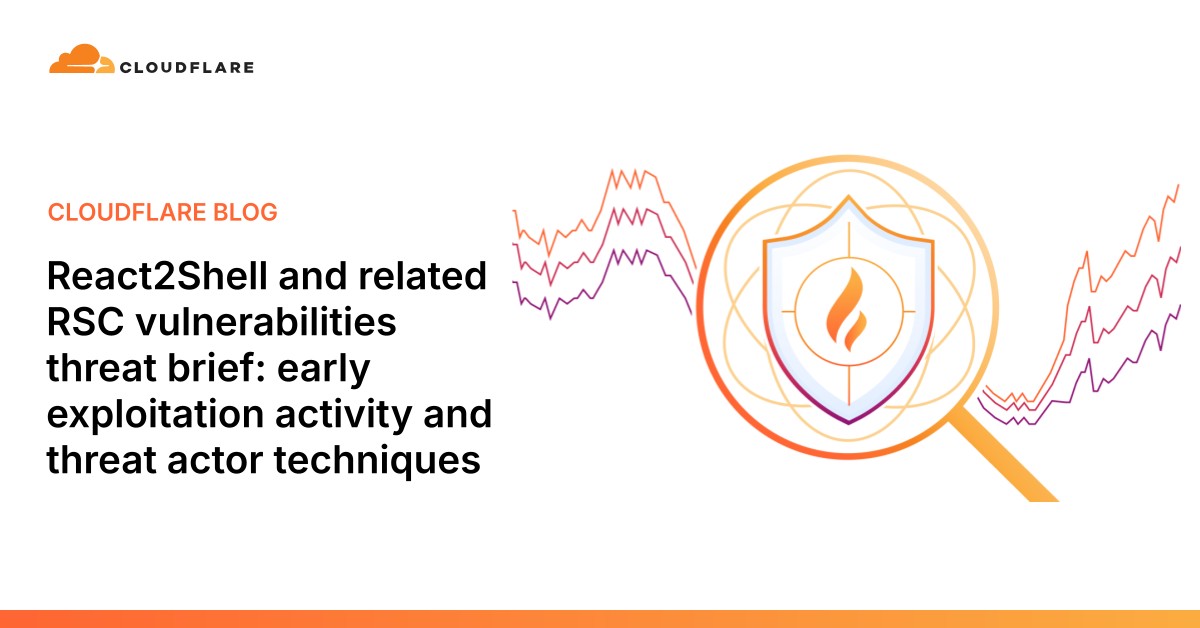 CLOUDFLARE

CLOUDFLARE BLOG

React2Shell and related RSC vulnerabilities threat brief: early exploitation activity and threat actor techniques